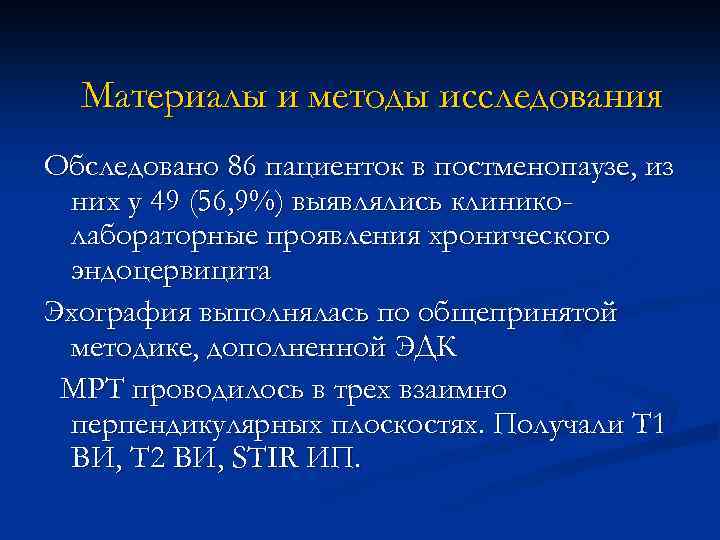 Материалы и методы исследования

Обследовано 86 пациенток в постменопаузе, из них у 49 (56,9%) выявлялись клинико-лабораторные проявления хронического эндоцервицита

Эхография выполнялась по общепринятой методике, дополненной ЭДК

МРТ проводилось в трех взаимно перпендикулярных плоскостях. Получали Т1 ВИ, Т2 ВИ, STIR ИП.